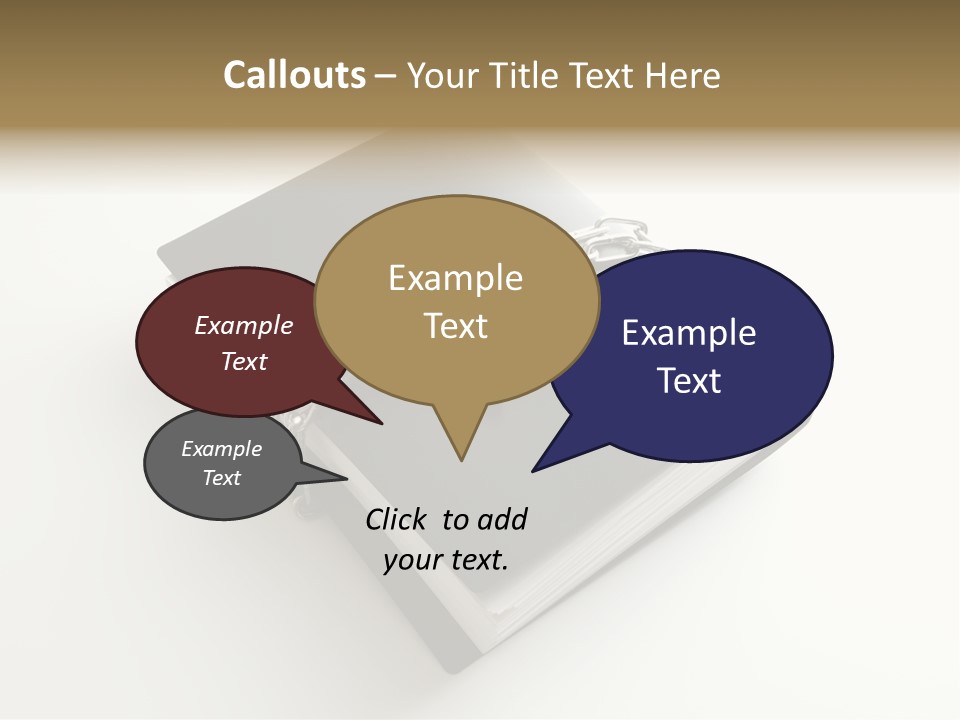 Callouts – Your Title Text Here

Example Text

Example Text

Example Text

Example Text

Click to add your text.